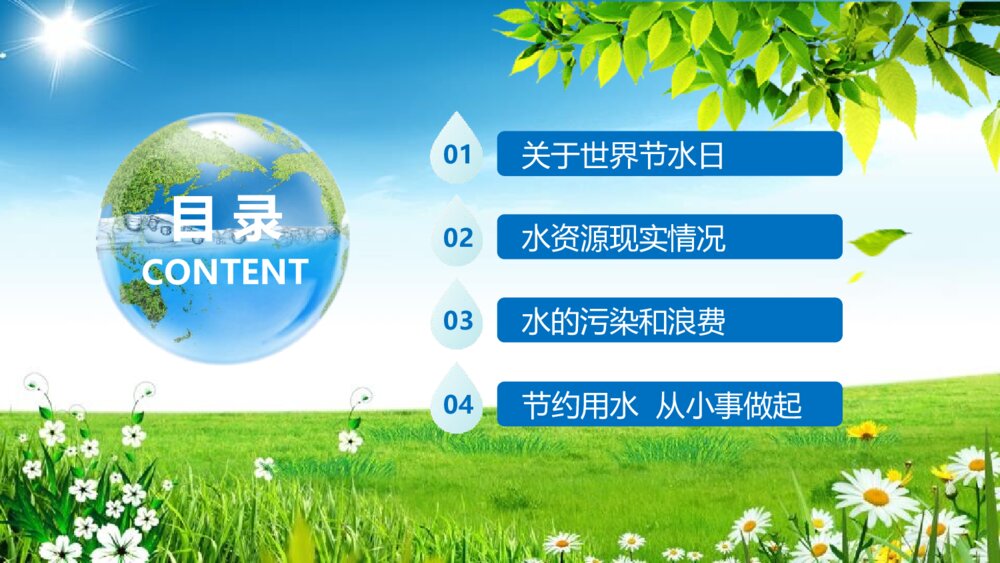 目录
CONTENT

01 关于世界节水日

02 水资源现实情况

03 水的污染和浪费

04 节约用水 从小事做起